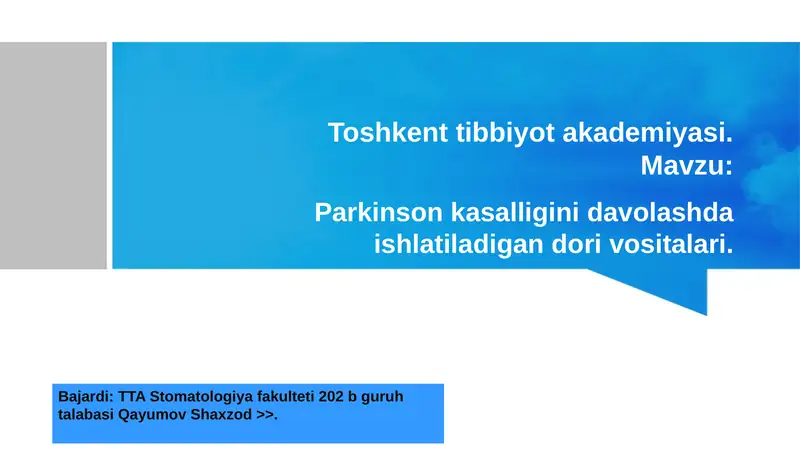 Toshkent tibbiyot akademiyasi. Mavzu:

Parkinson kasalligini davolashda ishlatiladigan dori vositalari.

Bajardi: TTA Stomatologiya fakulteti 202 b guruh talabasi Qayumov Shaxzod >>.